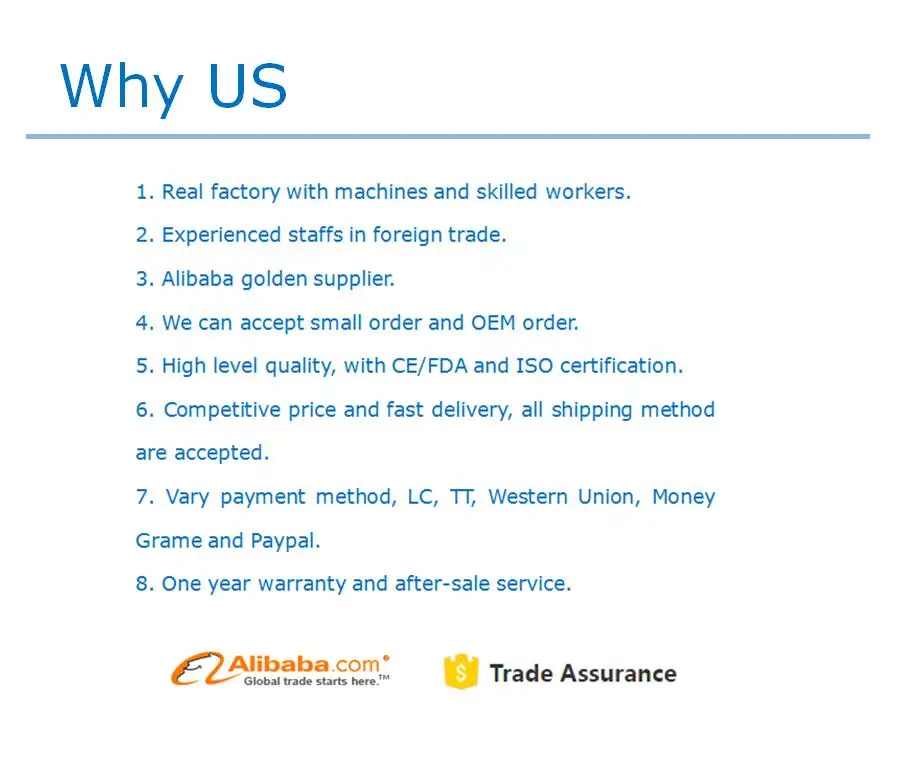 Why US

1. Real factory with machines and skilled workers.

2. Experienced staffs in foreign trade.

3. Alibaba golden supplier.

4. We can accept small order and OEM order.

5. High level quality, with CE/FDA and ISO certification.

6. Competitive price and fast delivery, all shipping method are accepted.

7. Vary payment method, LC, TT, Western Union, Money Grame and Paypal.

8. One year warranty and after-sale service.

Alibaba.com®
Global trade starts here.™

Trade Assurance